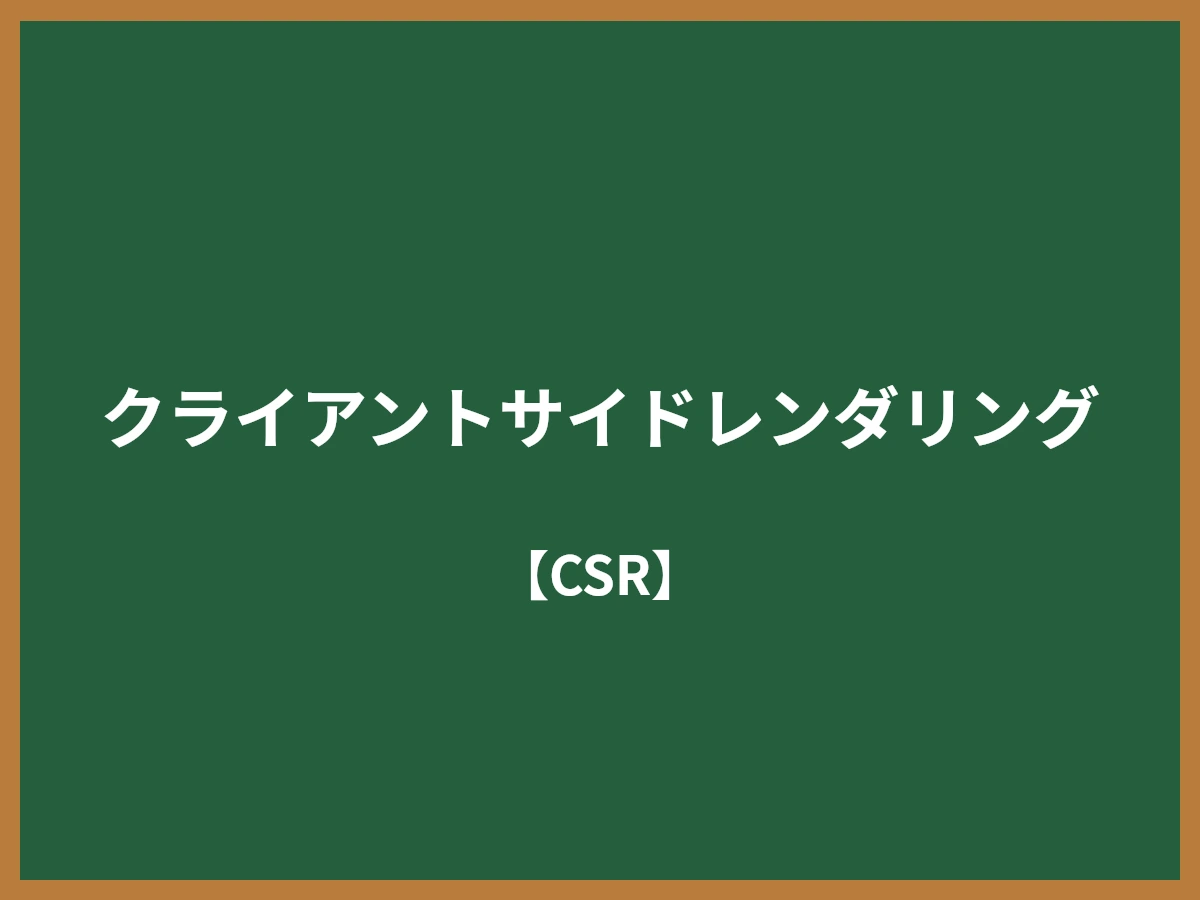 クライアントサイドレンダリング

【CSR】